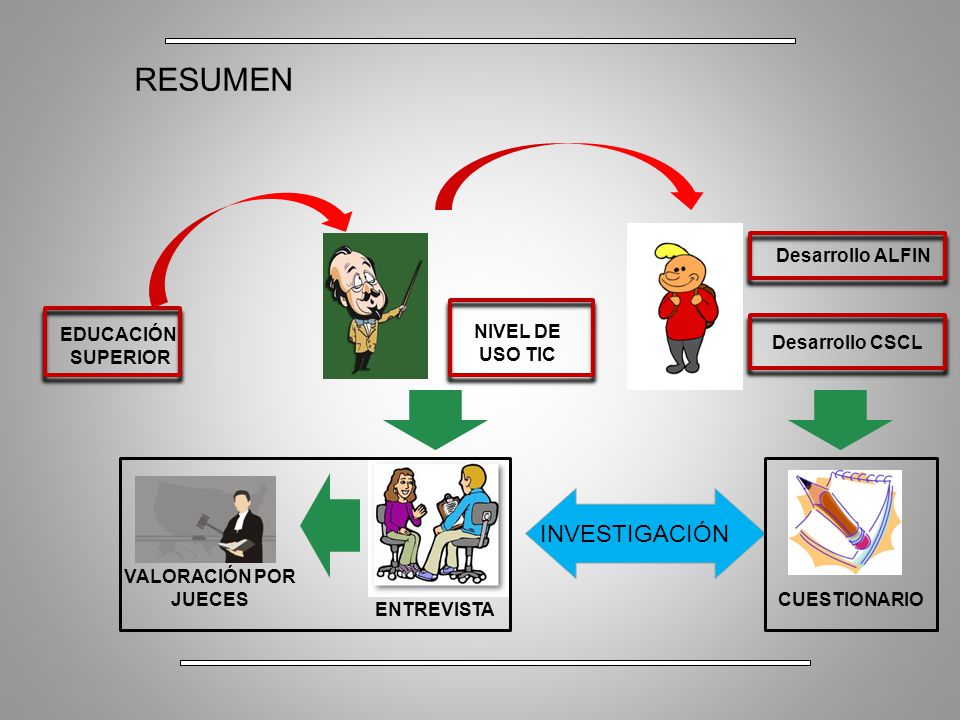 RESUMEN

EDUCACIÓN SUPERIOR

NIVEL DE USO TIC

Desarrollo ALFIN

Desarrollo CSCL

VALORACIÓN POR JUECES

ENTREVISTA

INVESTIGACIÓN

CUESTIONARIO